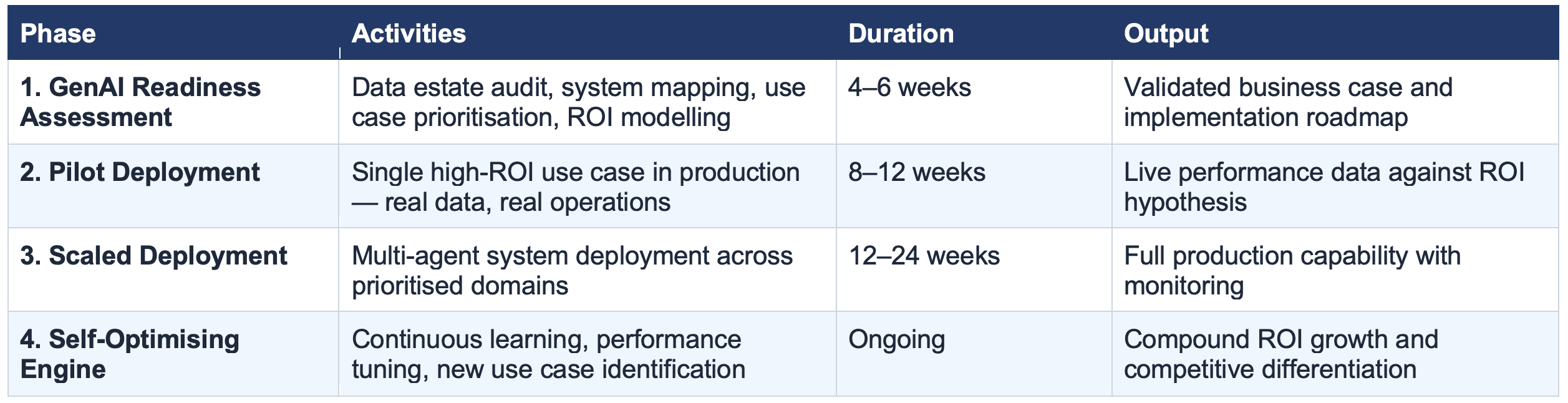 | Phase | Activities | Duration | Output |
|---|---|---|---|
| 1. GenAI Readiness Assessment | Data estate audit, system mapping, use case prioritisation, ROI modelling | 4–6 weeks | Validated business case and implementation roadmap |
| 2. Pilot Deployment | Single high-ROI use case in production — real data, real operations | 8–12 weeks | Live performance data against ROI hypothesis |
| 3. Scaled Deployment | Multi-agent system deployment across prioritised domains | 12–24 weeks | Full production capability with monitoring |
| 4. Self-Optimising Engine | Continuous learning, performance tuning, new use case identification | Ongoing | Compound ROI growth and competitive differentiation |